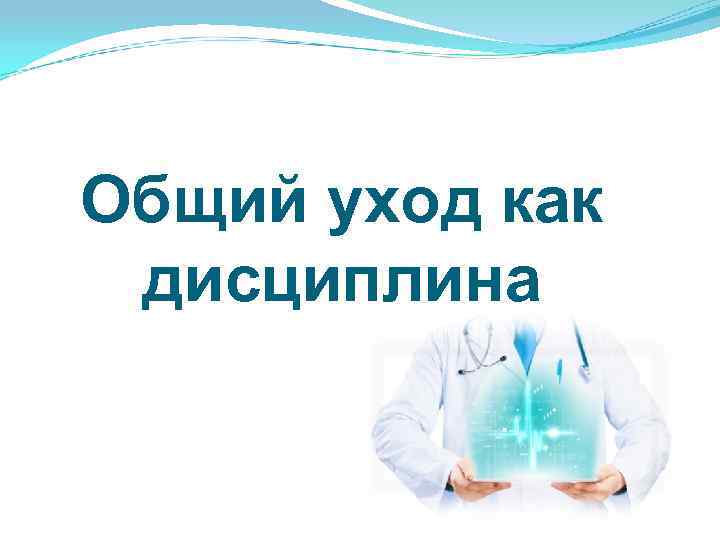 Общий уход как дисциплина